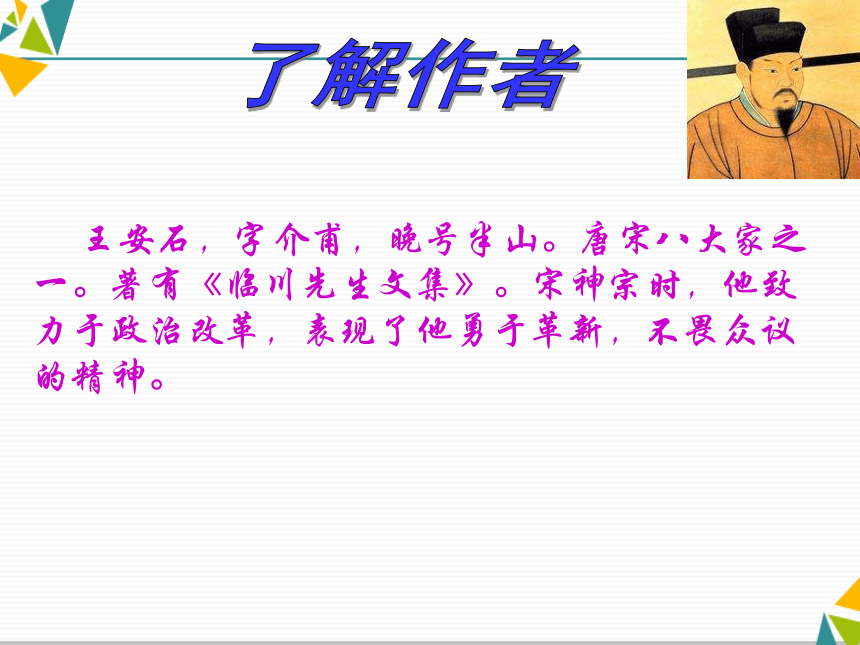 了解作者

王安石，字介甫，晚号半山。唐宋八大家之一。著有《临川先生文集》。宋神宗时，他致力于政治改革，表现了他勇于革新，不畏众议的精神。